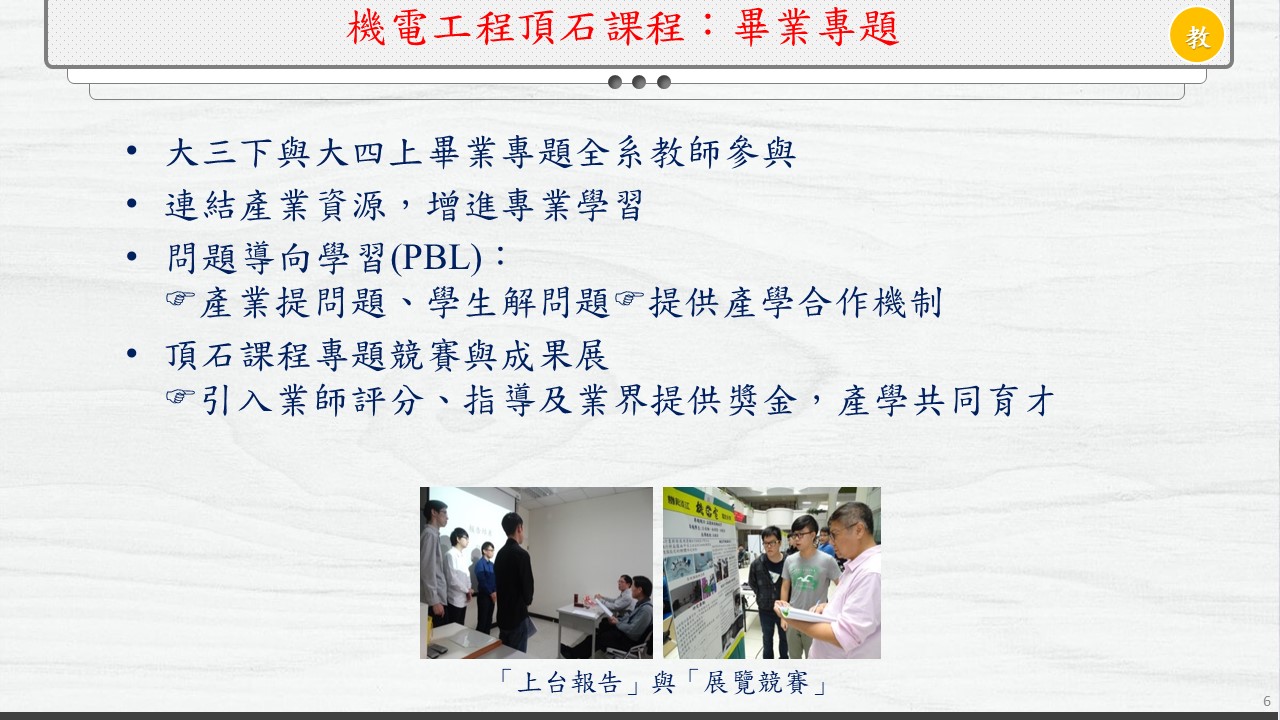 機電工程頂石課程：畢業專題

教

• 大三下與大四上畢業專題全系教師參與
• 連結產業資源，增進專業學習
• 問題導向學習(PBL)：
☞產業提問題、學生解問題☞提供產學合作機制
• 頂石課程專題競賽與成果展
☞引入業師評分、指導及業界提供獎金，產學共同育才

「上台報告」與「展覽競賽」

6